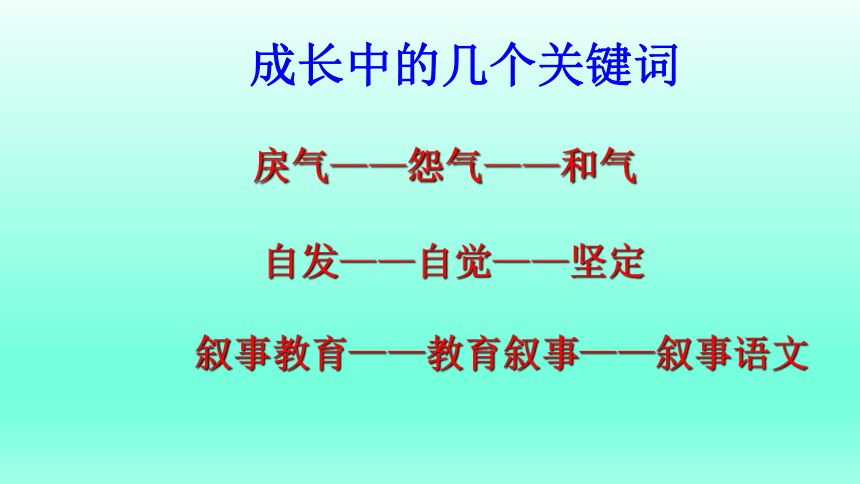 成长中的几个关键词

戾气——怨气——和气

自发——自觉——坚定

叙事教育——教育叙事——叙事语文